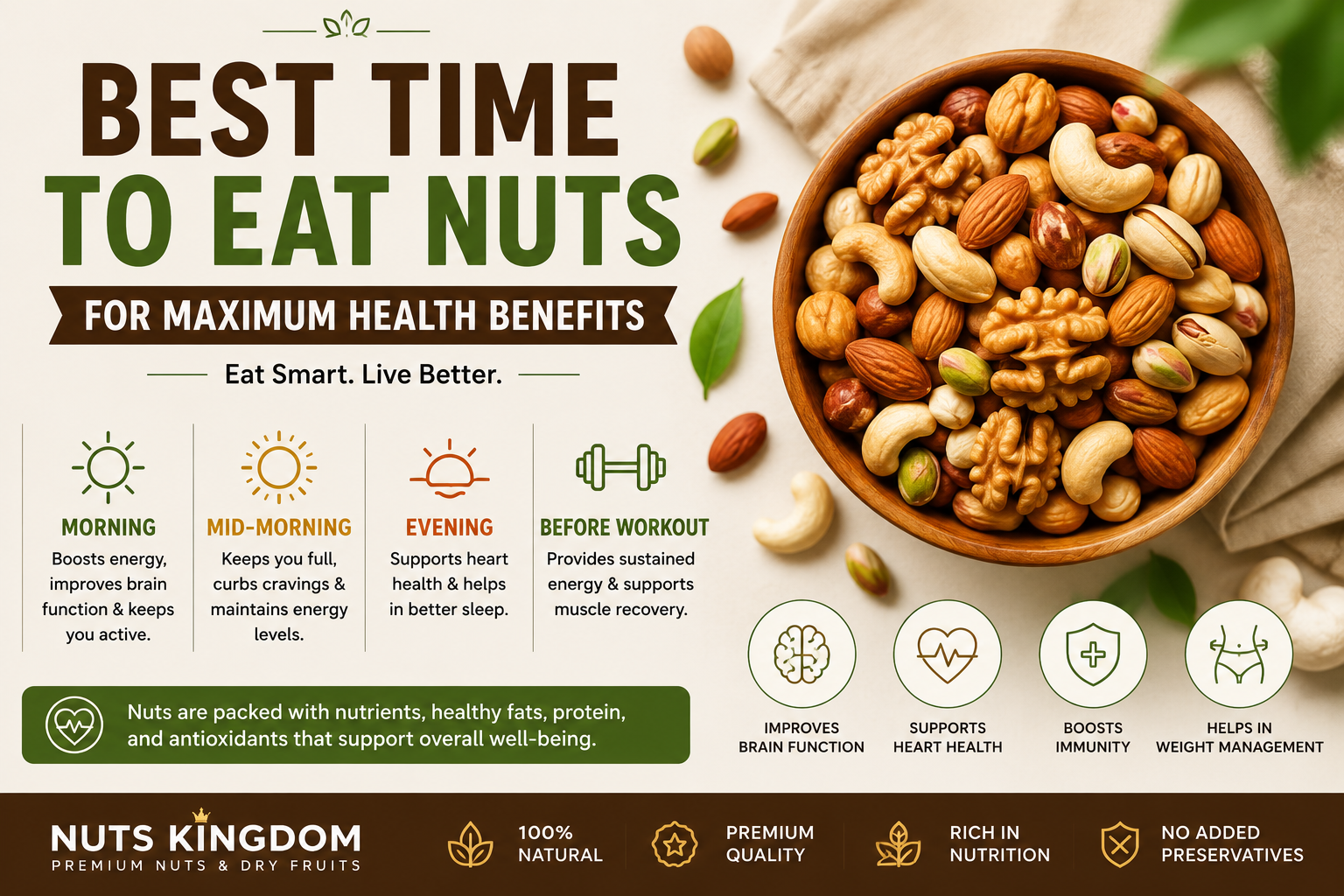 BEST TIME TO EAT NUTS

FOR MAXIMUM HEALTH BENEFITS

Eat Smart. Live Better.

MORNING
Boosts energy, improves brain function & keeps you active.

MID-MORNING
Keeps you full, curbs cravings & maintains energy levels.

EVENING
Supports heart health & helps in better sleep.

BEFORE WORKOUT
Provides sustained energy & supports muscle recovery.

Nuts are packed with nutrients, healthy fats, protein, and antioxidants that support overall well-being.

IMPROVES BRAIN FUNCTION

SUPPORTS HEART HEALTH

BOOSTS IMMUNITY

HELPS IN WEIGHT MANAGEMENT

NUTS KINGDOM
PREMIUM NUTS & DRY FRUITS

100% NATURAL

PREMIUM QUALITY

RICH IN NUTRITION

NO ADDED PRESERVATIVES